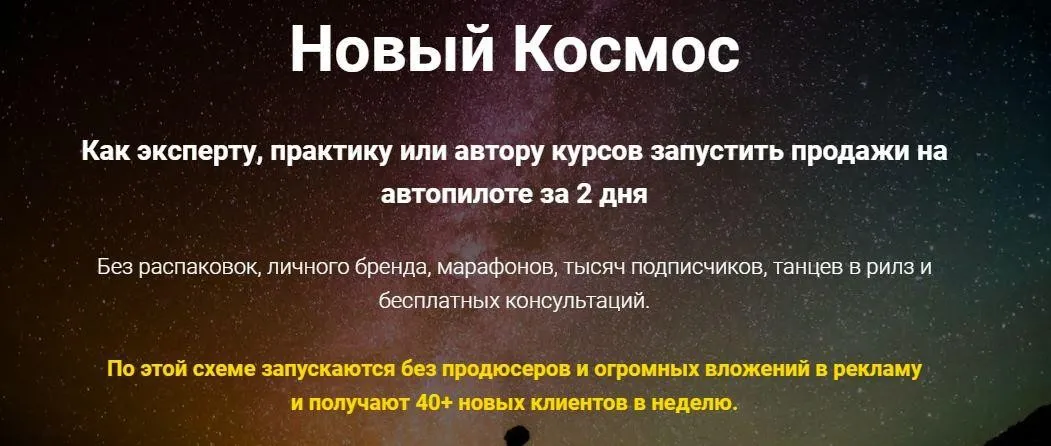 Новый Космос

Как эксперту, практику или автору курсов запустить продажи на автопилоте за 2 дня

Без распаковок, личного бренда, марафонов, тысяч подписчиков, танцев в рилз и бесплатных консультаций.

По этой схеме запускаются без продюсеров и огромных вложений в рекламу и получают 40+ новых клиентов в неделю.